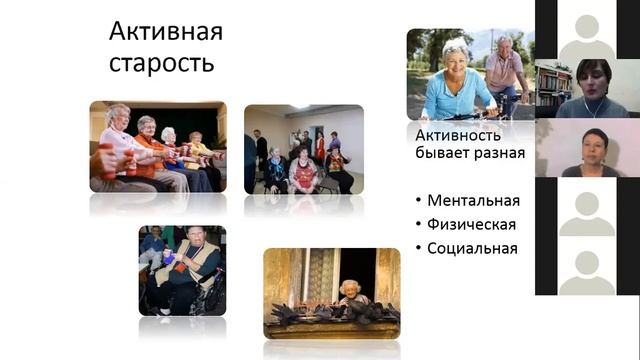 Активная старость

Активность бывает разная

• Ментальная
• Физическая
• Социальная